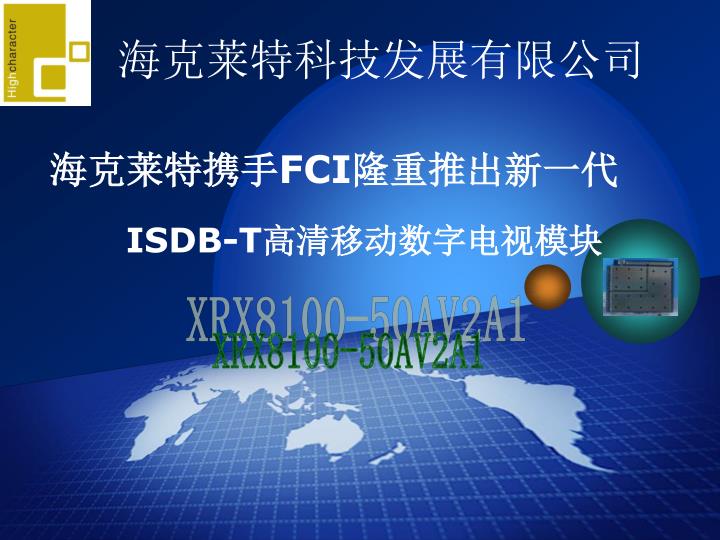 Highcharacter

海克莱特科技发展有限公司

海克莱特携手FCI隆重推出新一代

ISDB-T高清移动数字电视模块

XRX8100-50AV2A1

XRX8100-50AV2A1